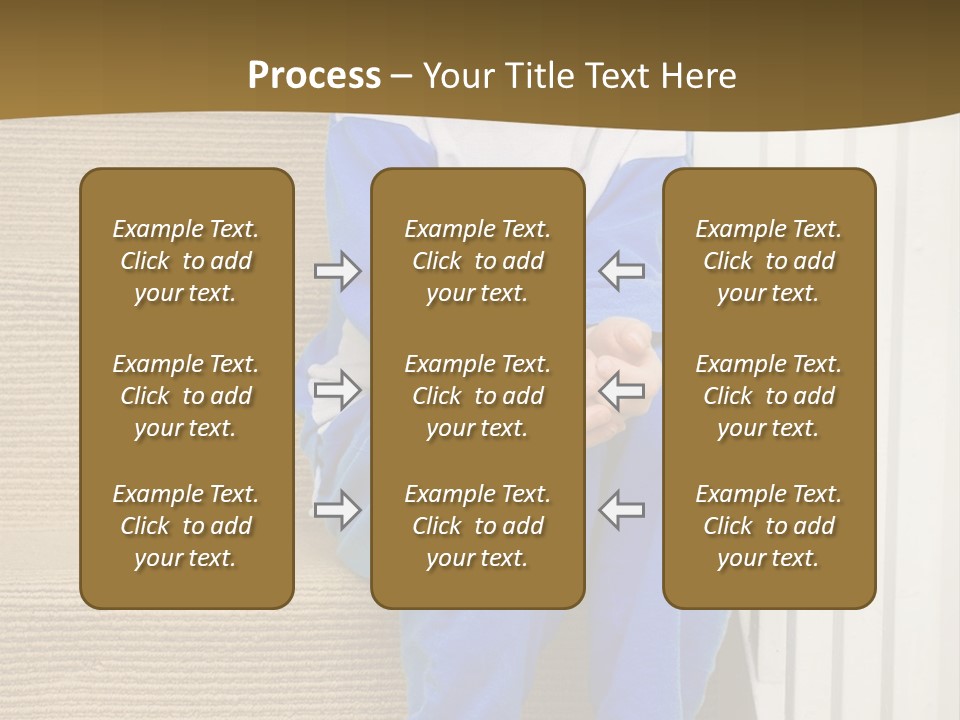 Process – Your Title Text Here

Example Text. Click to add your text.

Example Text. Click to add your text.

Example Text. Click to add your text.

Example Text. Click to add your text.

Example Text. Click to add your text.

Example Text. Click to add your text.

Example Text. Click to add your text.

Example Text. Click to add your text.

Example Text. Click to add your text.